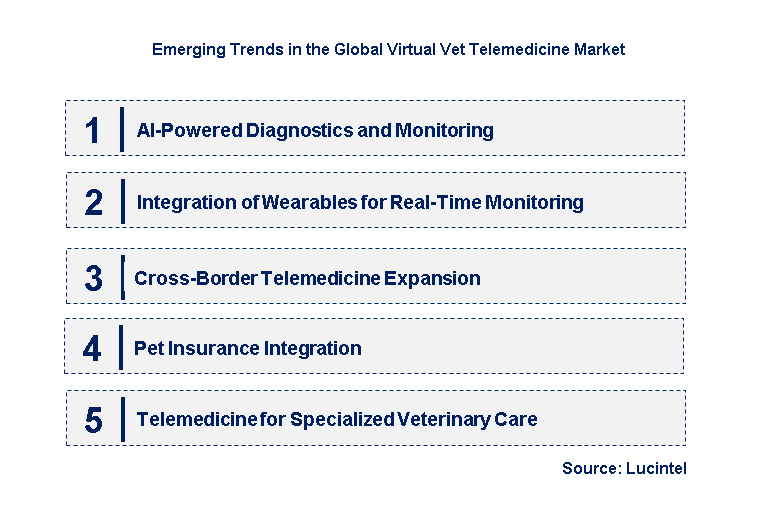 Emerging Trends in the Global Virtual Vet Telemedicine Market

1 AI-Powered Diagnostics and Monitoring

2 Integration of Wearables for Real-Time Monitoring

3 Cross-Border Telemedicine Expansion

4 Pet Insurance Integration

5 Telemedicine for Specialized Veterinary Care

Source: Lucintel